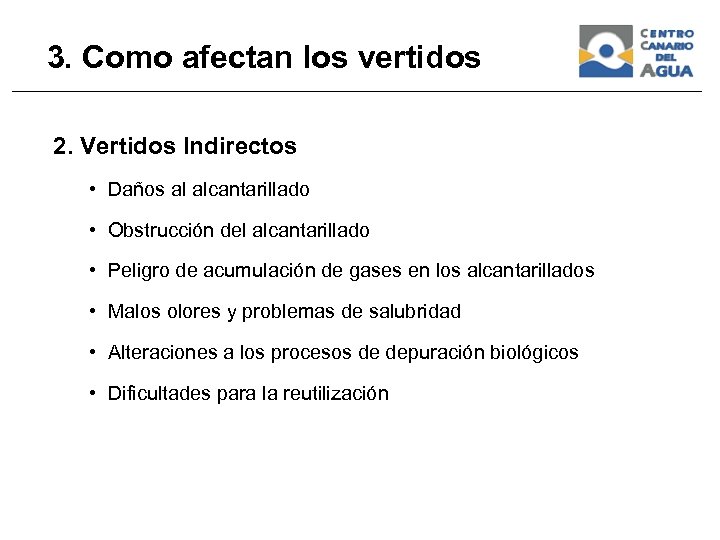 3. Como afectan los vertidos

CENTRO CANARIO DEL AGUA

2. Vertidos Indirectos

• Daños al alcantarillado

• Obstrucción del alcantarillado

• Peligro de acumulación de gases en los alcantarillados

• Malos olores y problemas de salubridad

• Alteraciones a los procesos de depuración biológicos

• Dificultades para la reutilización